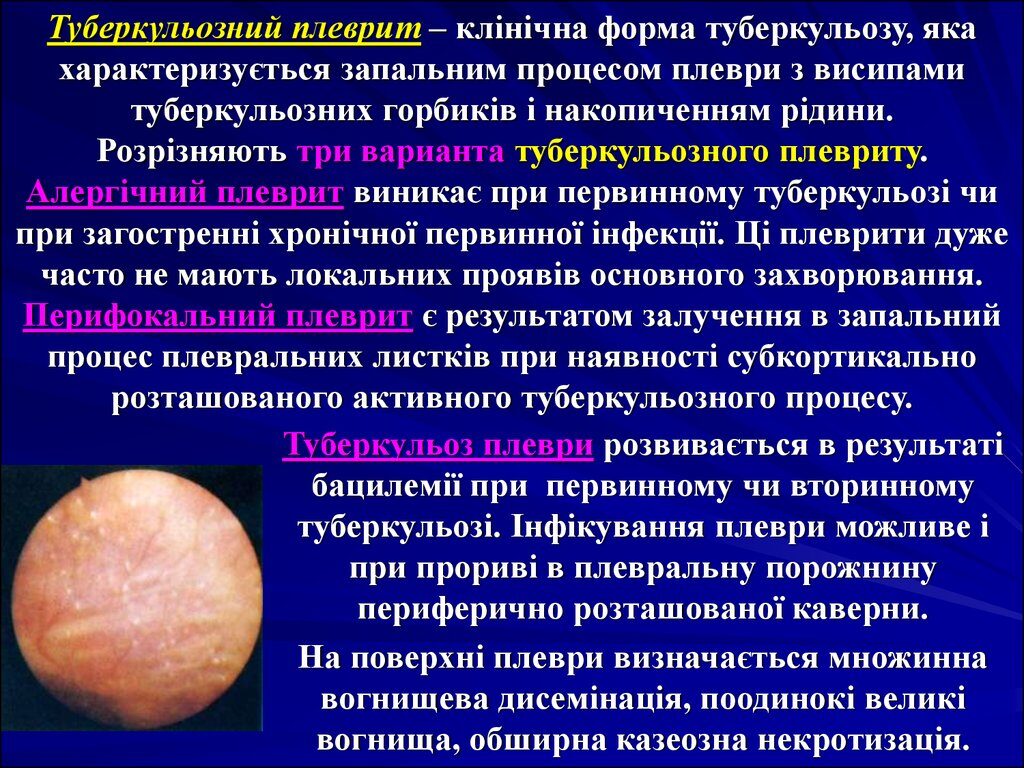 Туберкульозний плеврит – клінічна форма туберкульозу, яка характеризується запальним процесом плеври з висипами туберкульозних горбиків і накопиченням рідини.
Розрізняють три варианта туберкульозного плевриту.
Алергічний плеврит виникає при первинному туберкульозі чи при загостренні хронічної первинної інфекції. Ці плеврити дуже часто не мають локальних проявів основного захворювання.
Перифокальний плеврит є результатом залучення в запальний процес плевральних листків при наявності субкортикально розташованого активного туберкульозного процесу.

Туберкульоз плеври розвивається в результаті бацилемії при первинному чи вторинному туберкульозі. Інфікування плеври можливе і при прориві в плевральну порожнину периферично розташованої каверни.

На поверхні плеври визначається множинна вогнищева дисемінація, поодинокі великі вогнища, обширна казеозна некротизація.